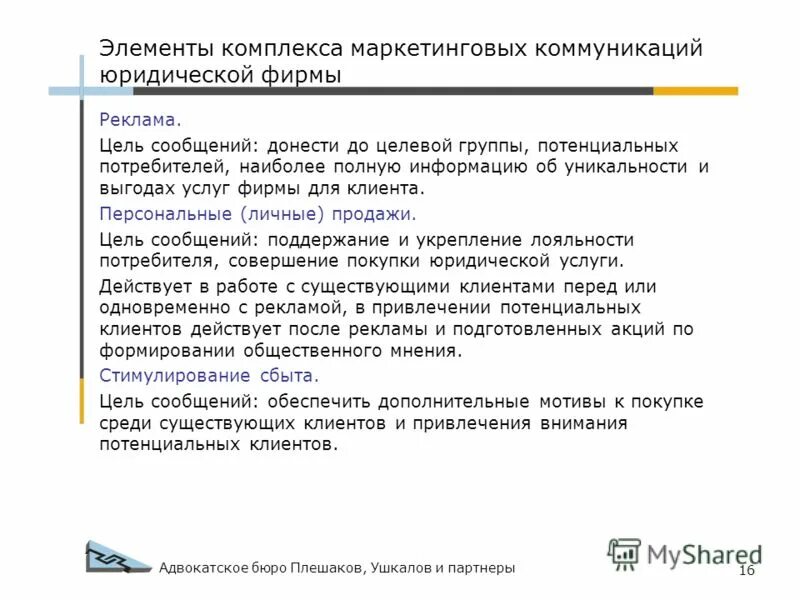 Элементы комплекса маркетинговых коммуникаций юридической фирмы

Реклама.

Цель сообщений: донести до целевой группы, потенциальных потребителей, наиболее полную информацию об уникальности и выгодах услуг фирмы для клиента.

Персональные (личные) продажи.

Цель сообщений: поддержание и укрепление лояльности потребителя, совершение покупки юридической услуги.

Действует в работе с существующими клиентами перед или одновременно с рекламой, в привлечении потенциальных клиентов действует после рекламы и подготовленных акций по формировании общественного мнения.

Стимулирование сбыта.

Цель сообщений: обеспечить дополнительные мотивы к покупке среди существующих клиентов и привлечения внимания потенциальных клиентов.

Адвокатское бюро Плешаков, Ушкалов и партнеры

MyShared

16